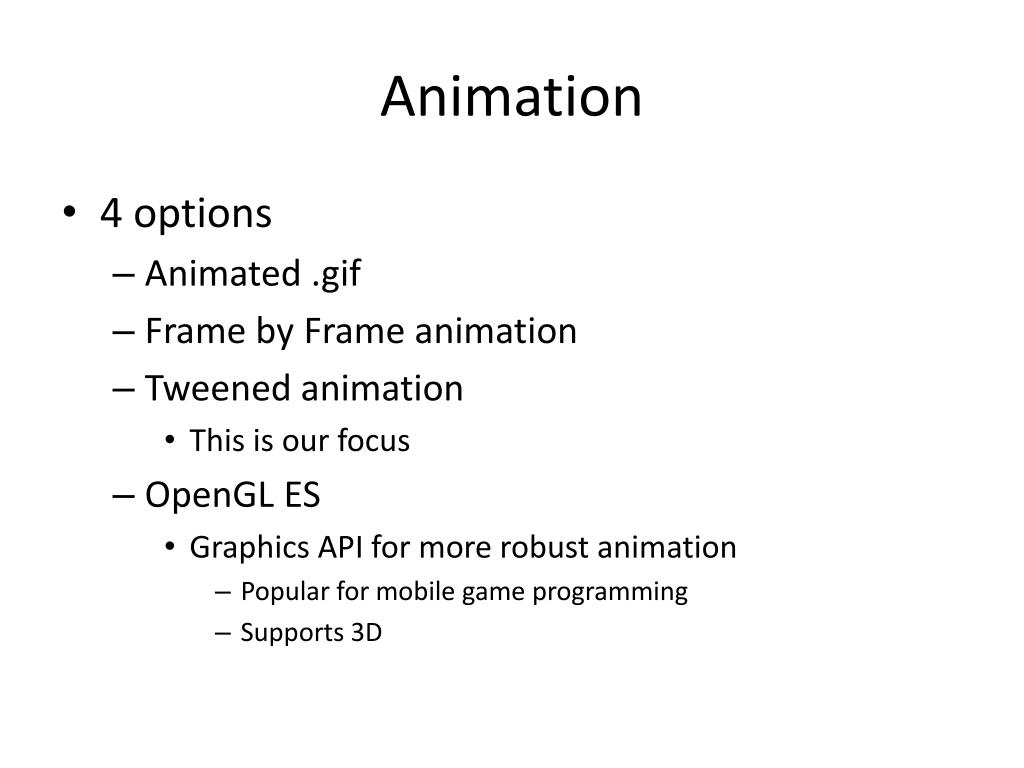 Animation

• 4 options
– Animated .gif
– Frame by Frame animation
– Tweened animation
• This is our focus
– OpenGL ES
• Graphics API for more robust animation
– Popular for mobile game programming
– Supports 3D